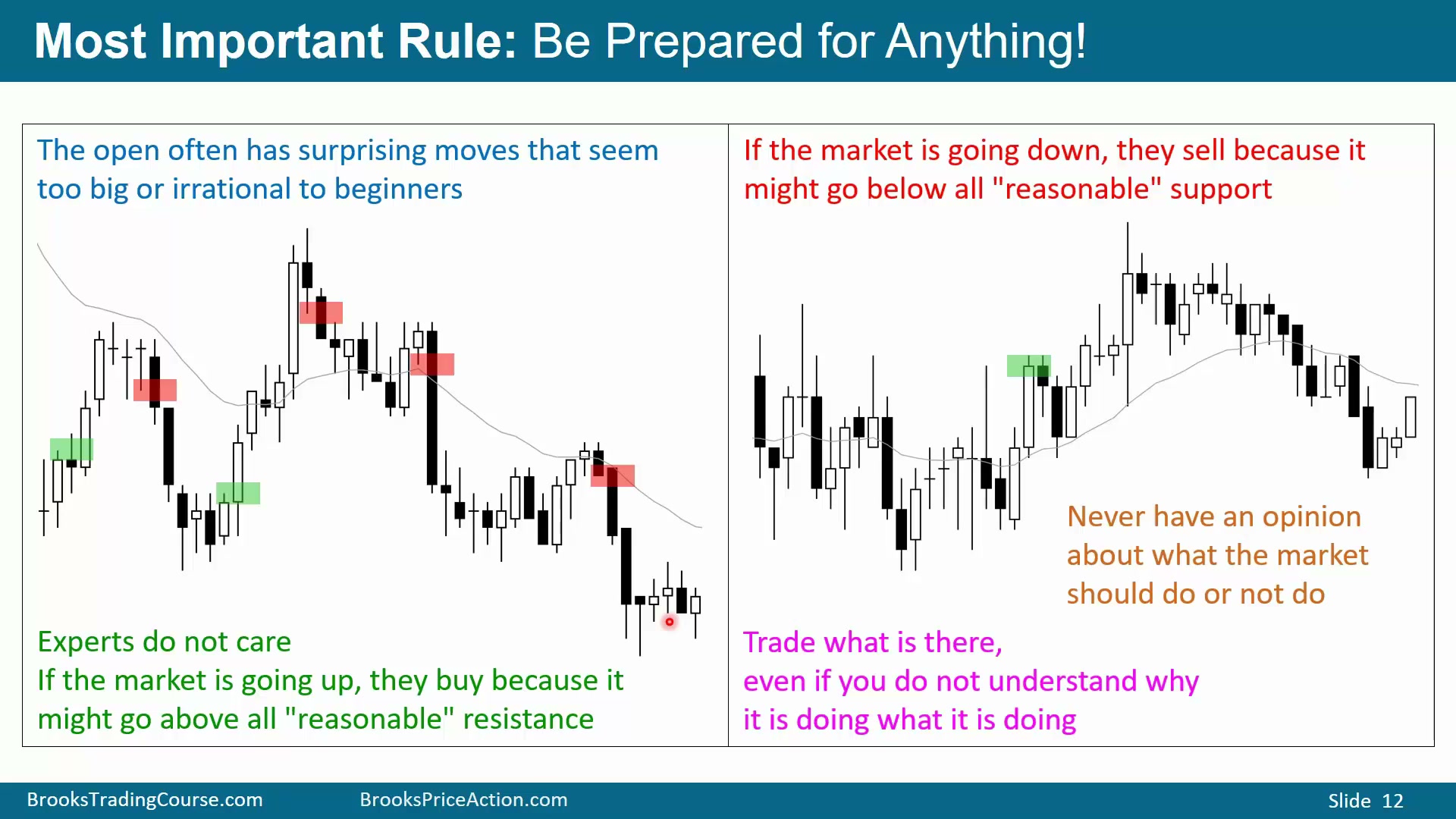 Most Important Rule: Be Prepared for Anything!

The open often has surprising moves that seem too big or irrational to beginners

Experts do not care
If the market is going up, they buy because it might go above all "reasonable" resistance

If the market is going down, they sell because it might go below all "reasonable" support

Never have an opinion about what the market should do or not do

Trade what is there,
even if you do not understand why
it is doing what it is doing

BrooksTradingCourse.com BrooksPriceAction.com Slide 12